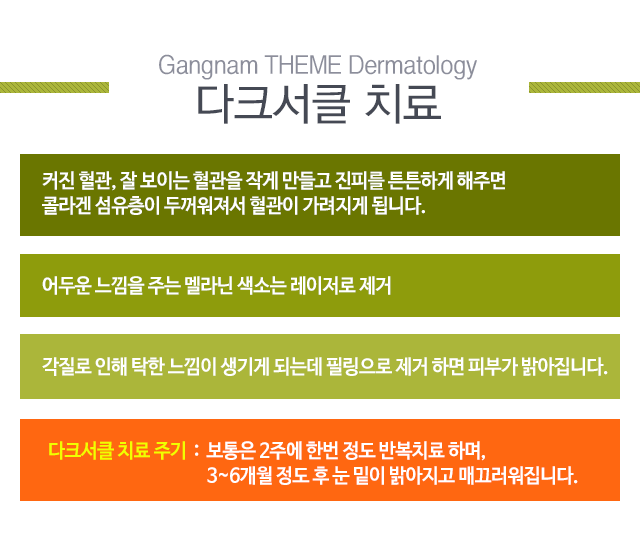 Gangnam THEME Dermatology

다크서클 치료

커진 혈관, 잘 보이는 혈관을 작게 만들고 진피를 튼튼하게 해주면 콜라겐 섬유층이 두꺼워져서 혈관이 가려지게 됩니다.

어두운 느낌을 주는 멜라닌 색소는 레이저로 제거

각질로 인해 탁한 느낌이 생기게 되는데 필링으로 제거 하면 피부가 밝아집니다.

다크서클 치료 주기 : 보통은 2주에 한번 정도 반복치료 하며, 3~6개월 정도 후 눈 밑이 밝아지고 매끄러워집니다.